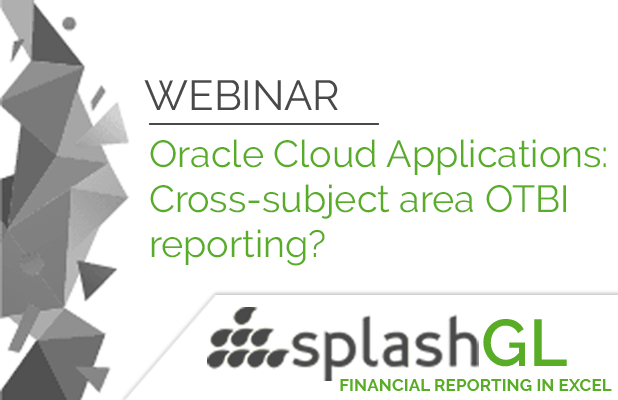 WEBINAR

Oracle Cloud Applications: Cross-subject area OTBI reporting?

splashGL
FINANCIAL REPORTING IN EXCEL